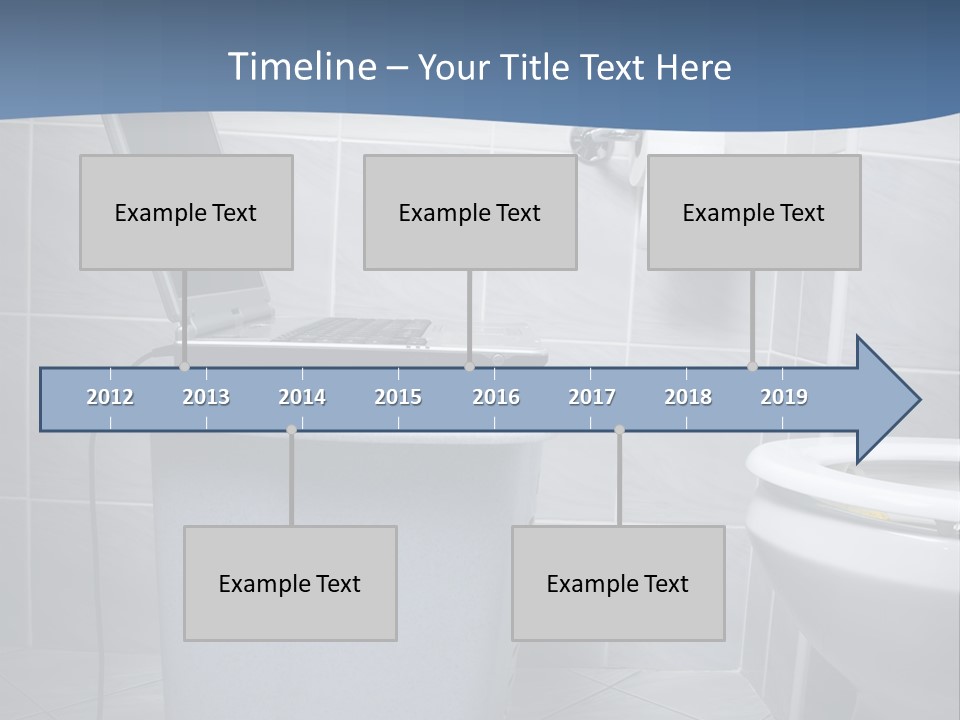 Timeline – Your Title Text Here

Example Text

Example Text

Example Text

2012 2013 2014 2015 2016 2017 2018 2019

Example Text

Example Text